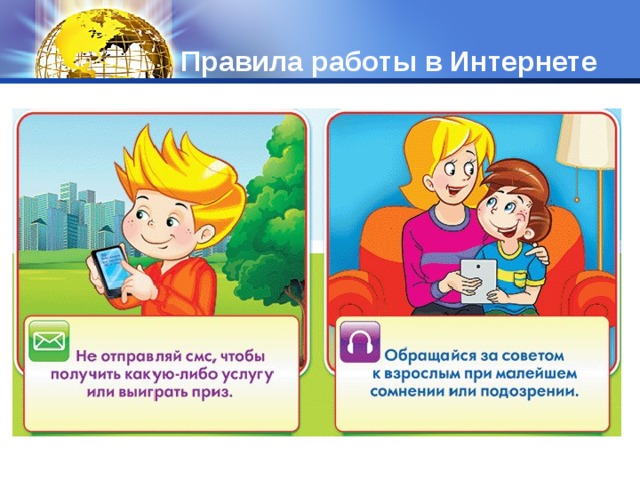 Правила работы в Интернете

Не отправляй смс, чтобы получить какую-либо услугу или выиграть приз.

Обращайся за советом к взрослым при малейшем сомнении или подозрении.